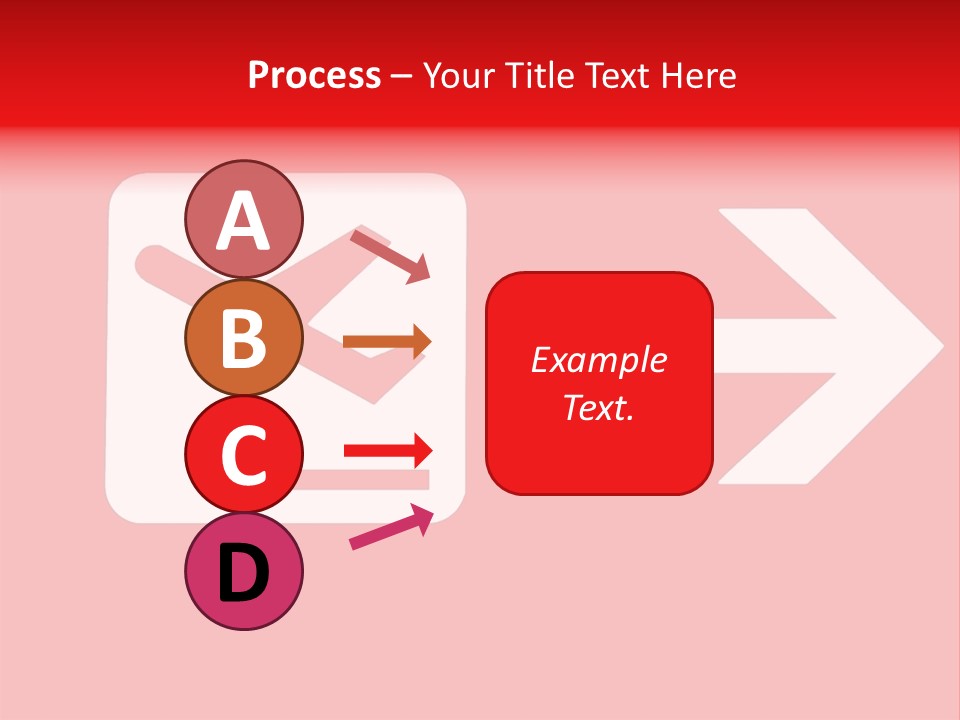 Process – Your Title Text Here

A

B

C

D

Example Text.